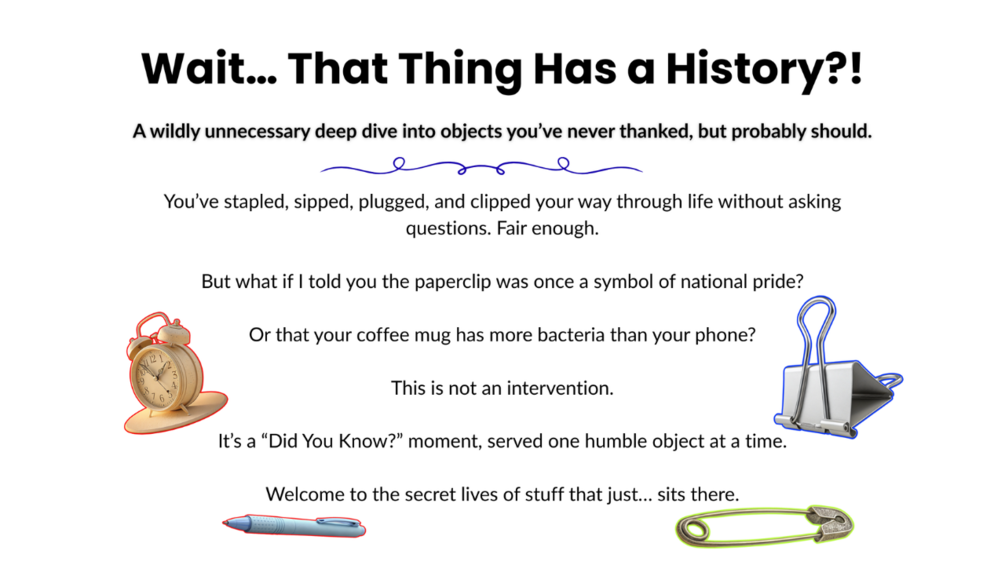 Wait… That Thing Has a History?!

A wildly unnecessary deep dive into objects you've never thanked, but probably should.

You've stapled, sipped, plugged, and clipped your way through life without asking questions. Fair enough.

But what if I told you the paperclip was once a symbol of national pride?

Or that your coffee mug has more bacteria than your phone?

This is not an intervention.

It's a "Did You Know?" moment, served one humble object at a time.

Welcome to the secret lives of stuff that just… sits there.